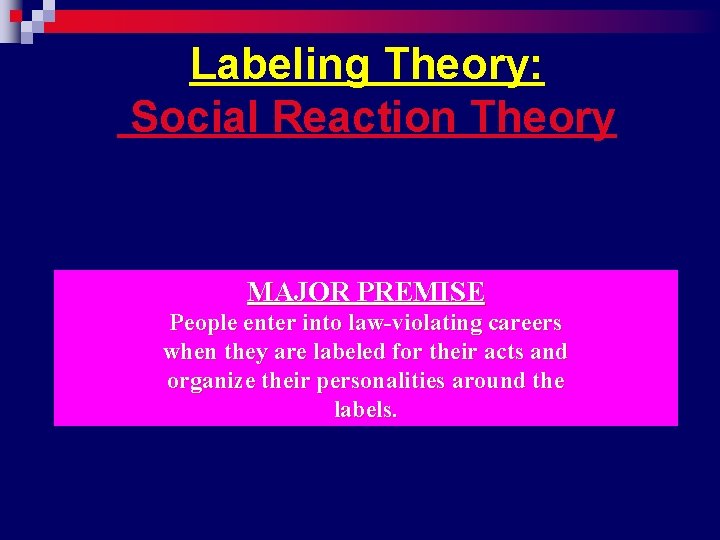 Labeling Theory:
Social Reaction Theory

MAJOR PREMISE
People enter into law-violating careers when they are labeled for their acts and organize their personalities around the labels.